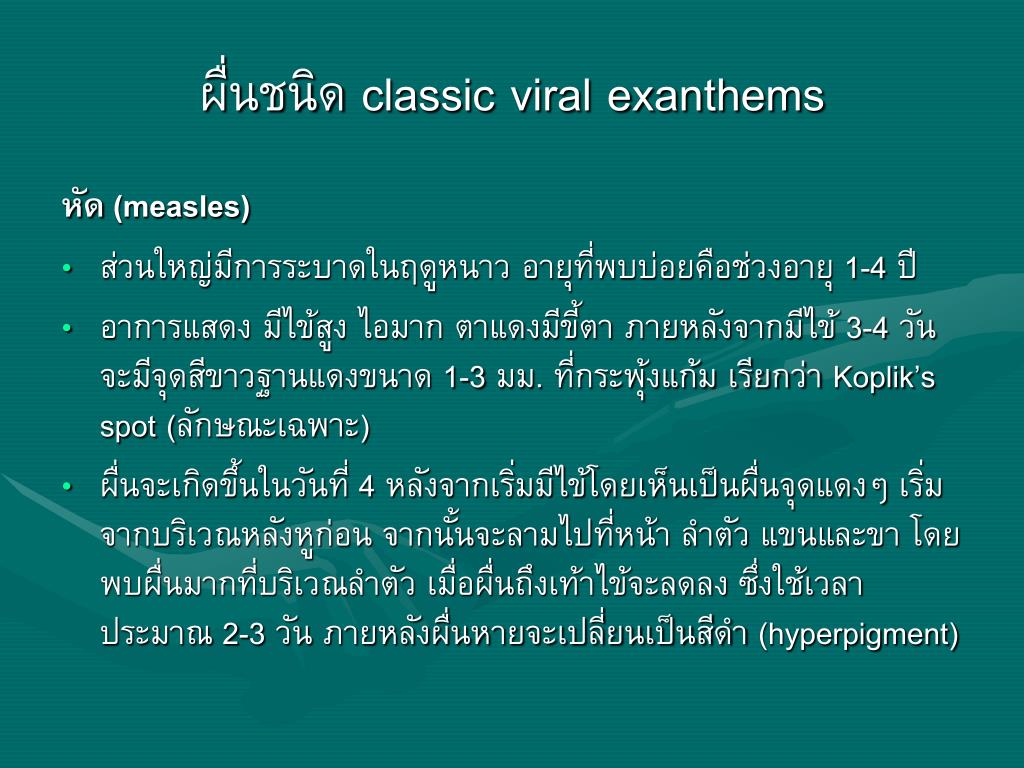 ผื่นชนิด classic viral exanthems

หัด (measles)

• ส่วนใหญ่มีการระบาดในฤดูหนาว อายุที่พบบ่อยคือช่วงอายุ 1-4 ปี

• อาการแสดง มีไข้สูง ไอมาก ตาแดงมีขี้ตา ภายหลังจากมีไข้ 3-4 วัน จะมีจุดสีขาวฐานแดงขนาด 1-3 มม. ที่กระพุ้งแก้ม เรียกว่า Koplik's spot (ลักษณะเฉพาะ)

• ผื่นจะเกิดขึ้นในวันที่ 4 หลังจากเริ่มมีไข้โดยเห็นเป็นผื่นจุดแดงๆ เริ่มจากบริเวณหลังหูก่อน จากนั้นจะลามไปที่หน้า ลำตัว แขนและขา โดยพบผื่นมากที่บริเวณลำตัว เมื่อผื่นถึงเท้าไข้จะลดลง ซึ่งใช้เวลาประมาณ 2-3 วัน ภายหลังผื่นหายจะเปลี่ยนเป็นสีดำ (hyperpigment)